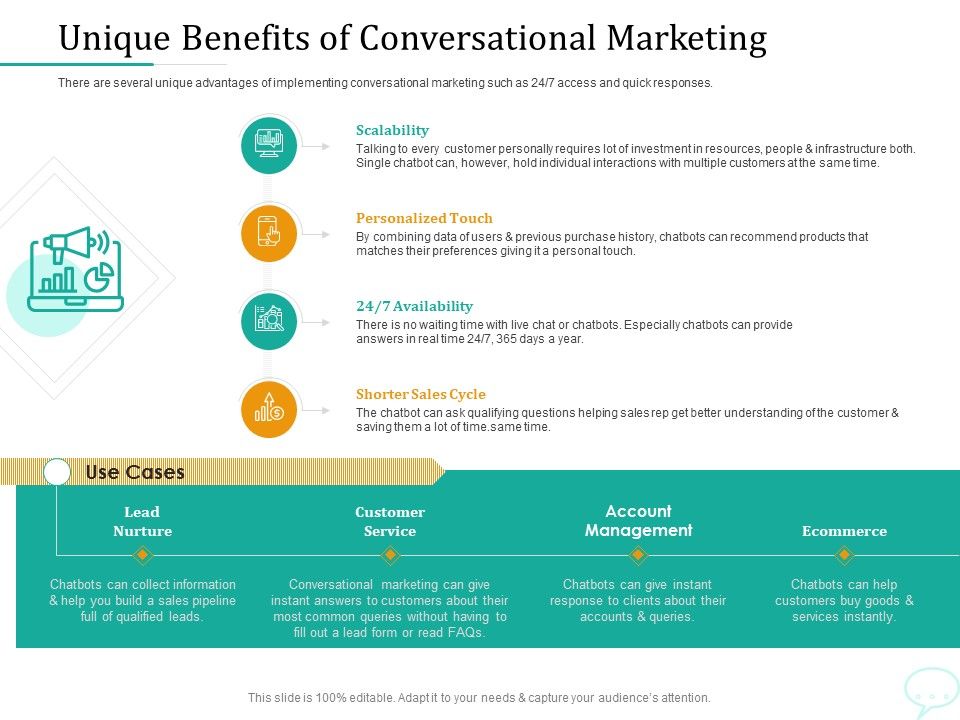 Unique Benefits of Conversational Marketing

There are several unique advantages of implementing conversational marketing such as 24/7 access and quick responses.

Scalability
Talking to every customer personally requires lot of investment in resources, people & infrastructure both. Single chatbot can, however, hold individual interactions with multiple customers at the same time.

Personalized Touch
By combining data of users & previous purchase history, chatbots can recommend products that matches their preferences giving it a personal touch.

24/7 Availability
There is no waiting time with live chat or chatbots. Especially chatbots can provide answers in real time 24/7, 365 days a year.

Shorter Sales Cycle
The chatbot can ask qualifying questions helping sales rep get better understanding of the customer & saving them a lot of time.same time.

Use Cases

Lead Nurture
Chatbots can collect information & help you build a sales pipeline full of qualified leads.

Customer Service
Conversational marketing can give instant answers to customers about their most common queries without having to fill out a lead form or read FAQs.

Account Management
Chatbots can give instant response to clients about their accounts & queries.

Ecommerce
Chatbots can help customers buy goods & services instantly.

This slide is 100% editable. Adapt it to your needs & capture your audience's attention.